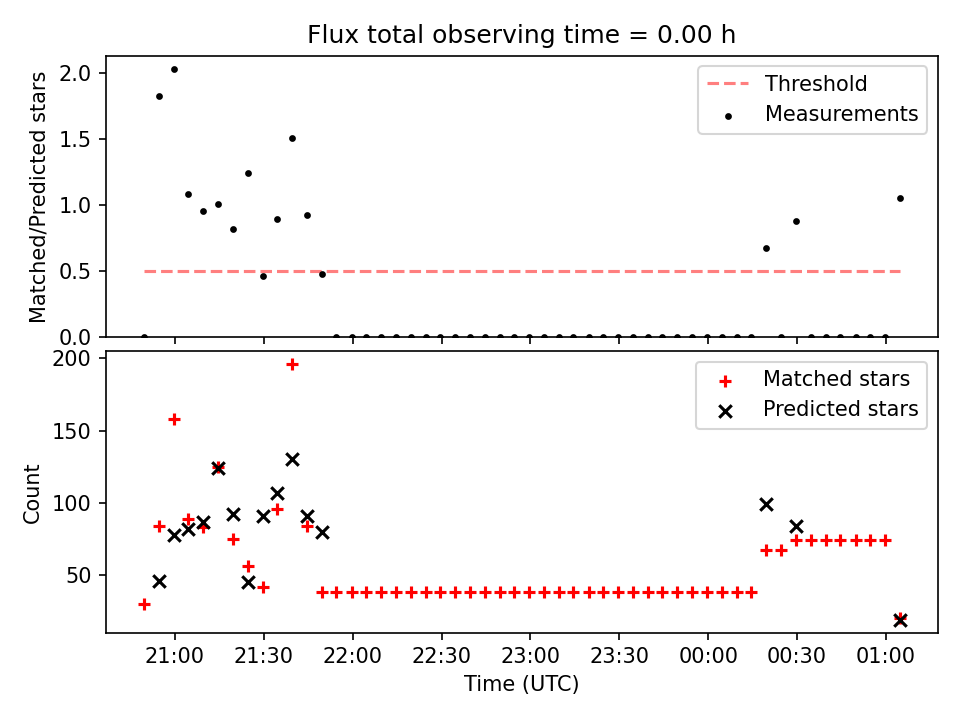 Flux total observing time = 0.00 h

Matched/Predicted stars

2.0
1.5
1.0
0.5
0.0

Threshold
Measurements

Count

200
150
100
50

Matched stars
Predicted stars

21:00 21:30 22:00 22:30 23:00 23:30 00:00 00:30 01:00

Time (UTC)